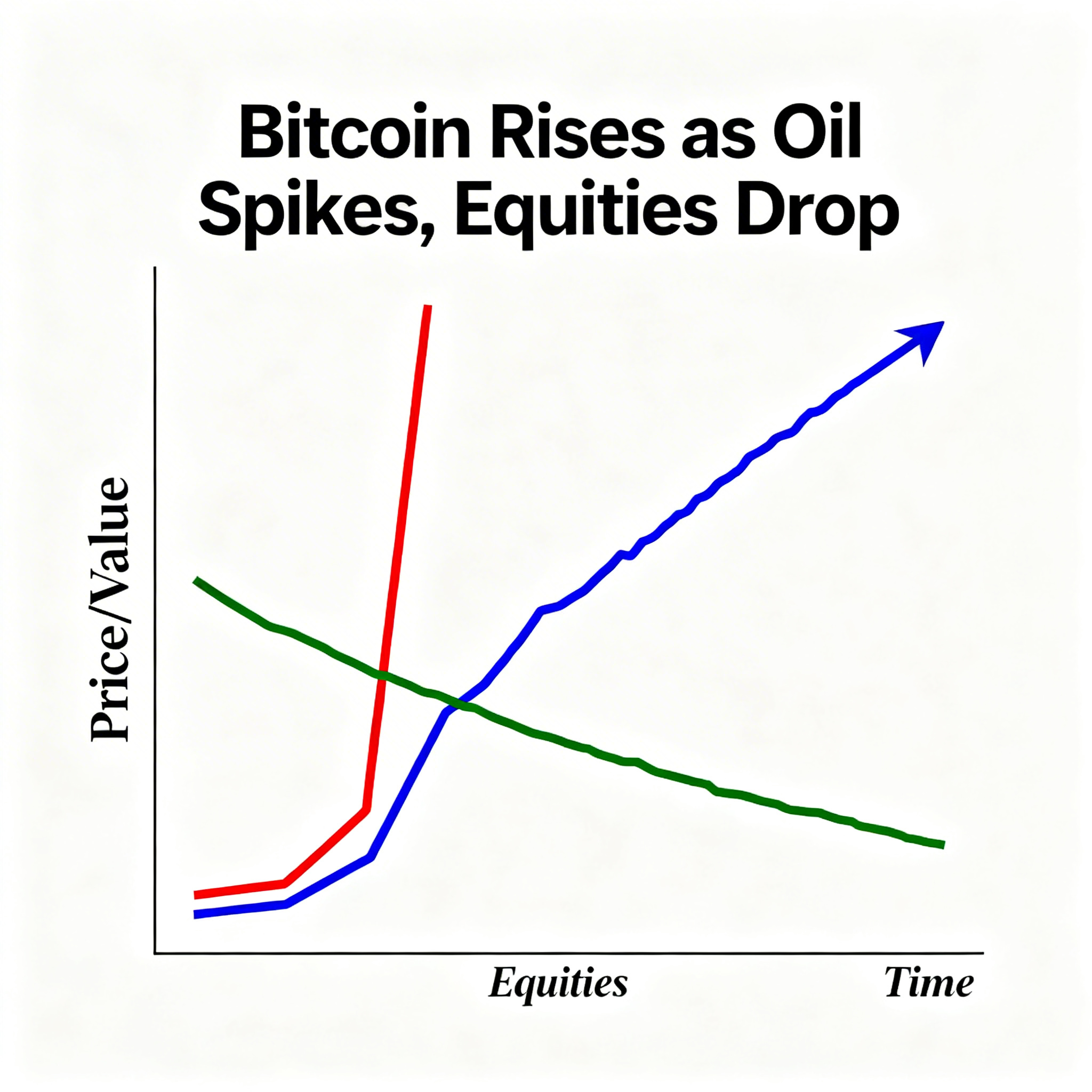 Bitcoin Rises as Oil Spikes, Equities Drop

Price/Value

Equities

Time